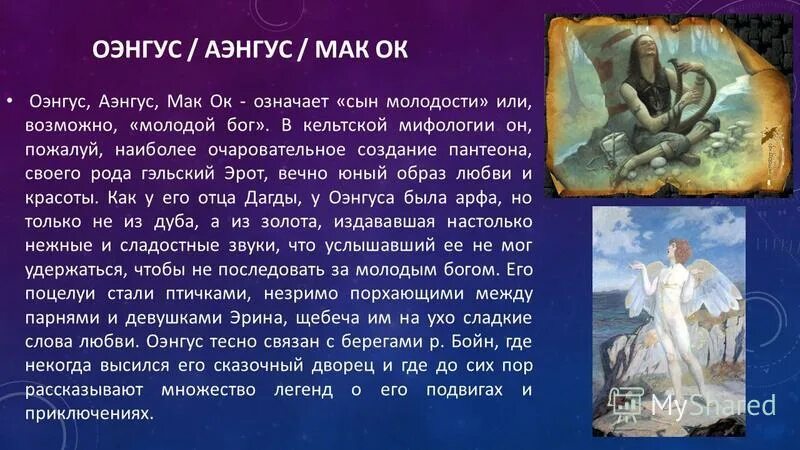 ОЭНГУС / АЭНГУС / МАК ОК

• Оэнгус, Аэнгус, Мак Ок - означает «сын молодости» или, возможно, «молодой бог». В кельтской мифологии он, пожалуй, наиболее очаровательное создание пантеона, своего рода гэльский Эрот, вечно юный образ любви и красоты. Как у его отца Дагды, у Оэнгуса была арфа, но только не из дуба, а из золота, издававшая настолько нежные и сладостные звуки, что услышавший ее не мог удержаться, чтобы не последовать за молодым богом. Его поцелуи стали птичками, незримо порхающими между парнями и девушками Эрина, щебеча им на ухо сладкие слова любви. Оэнгус тесно связан с берегами р. Бойн, где некогда высился его сказочный дворец и где до сих пор рассказывают множество легенд о его подвигах и приключениях.

MyShared